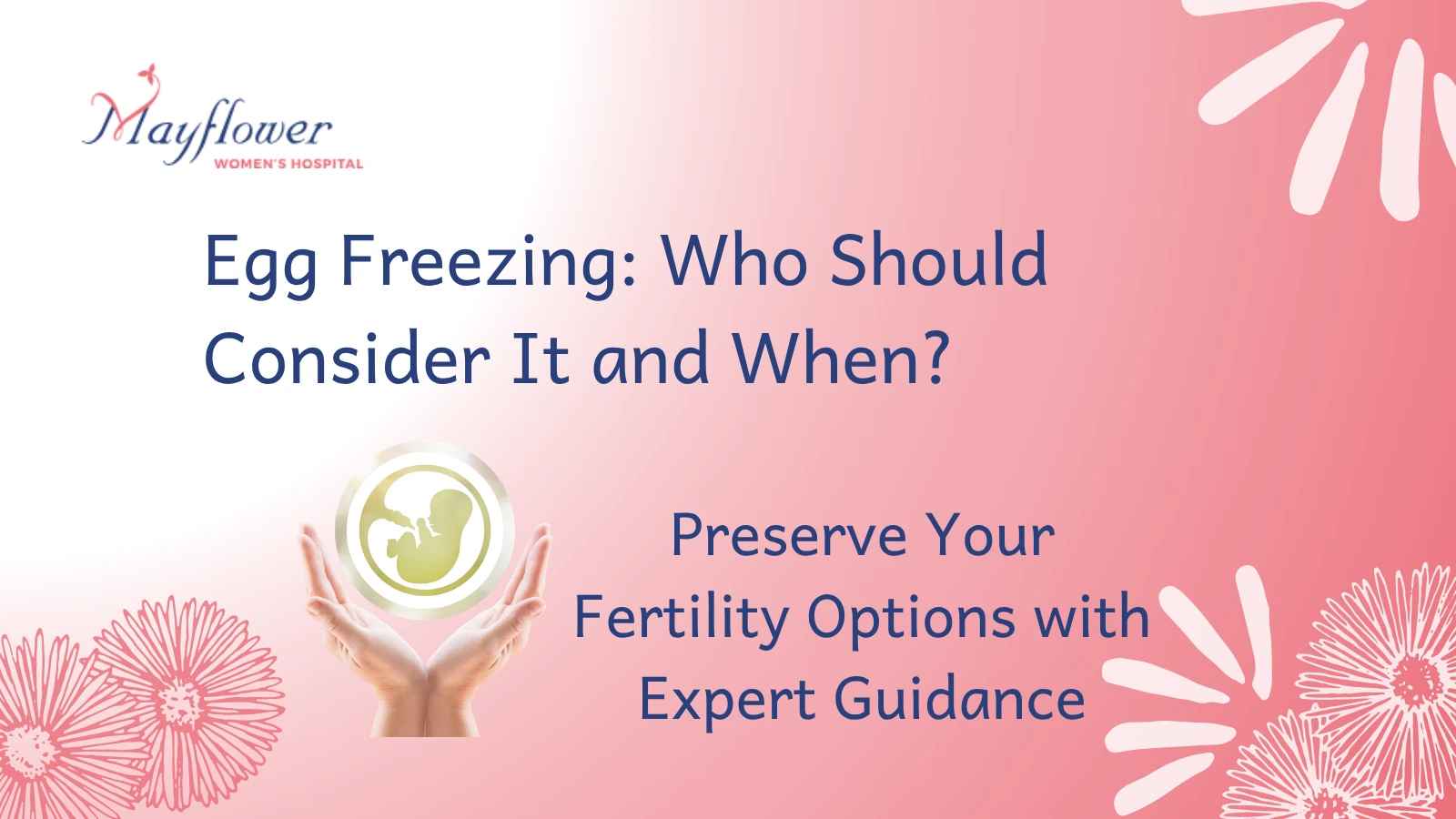 Mayflower
WOMEN'S HOSPITAL

Egg Freezing: Who Should Consider It and When?

Preserve Your Fertility Options with Expert Guidance